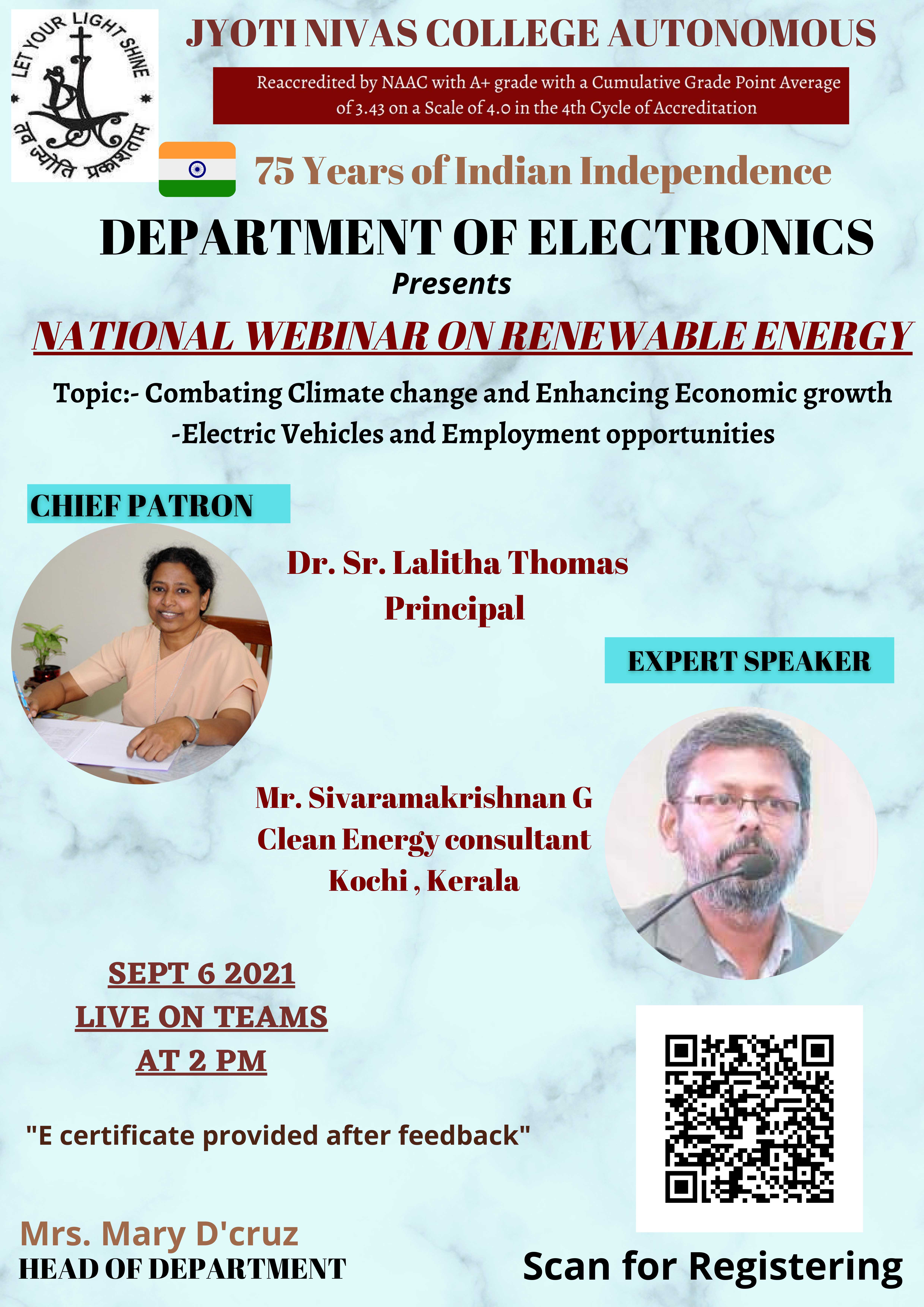 LET YOUR LIGHT SHINE
तव ज्योति प्रकाशताम्

JYOTI NIVAS COLLEGE AUTONOMOUS

Reaccredited by NAAC with A+ grade with a Cumulative Grade Point Average of 3.43 on a Scale of 4.0 in the 4th Cycle of Accreditation

75 Years of Indian Independence

DEPARTMENT OF ELECTRONICS

Presents

NATIONAL WEBINAR ON RENEWABLE ENERGY

Topic:- Combating Climate change and Enhancing Economic growth -Electric Vehicles and Employment opportunities

CHIEF PATRON

Dr. Sr. Lalitha Thomas
Principal

EXPERT SPEAKER

Mr. Sivaramakrishnan G
Clean Energy consultant
Kochi , Kerala

SEPT 6 2021
LIVE ON TEAMS
AT 2 PM

"E certificate provided after feedback"

Mrs. Mary D'cruz
HEAD OF DEPARTMENT

Scan for Registering